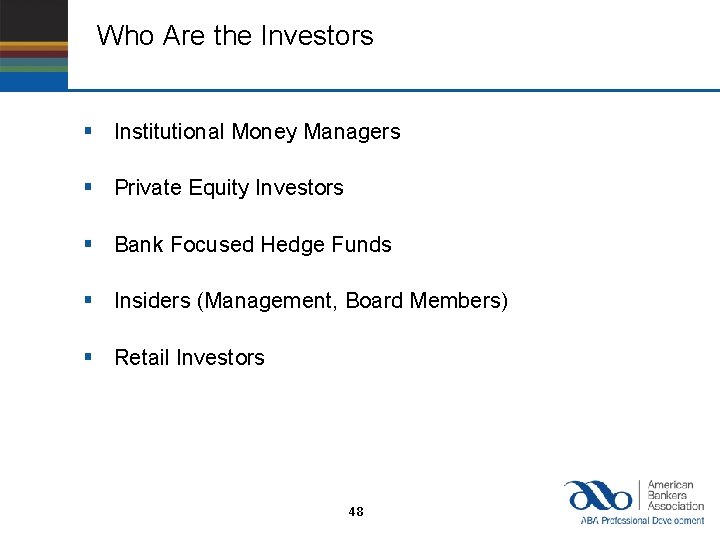 Who Are the Investors

▪ Institutional Money Managers

▪ Private Equity Investors

▪ Bank Focused Hedge Funds

▪ Insiders (Management, Board Members)

▪ Retail Investors

48

American Bankers Association
ABA Professional Development